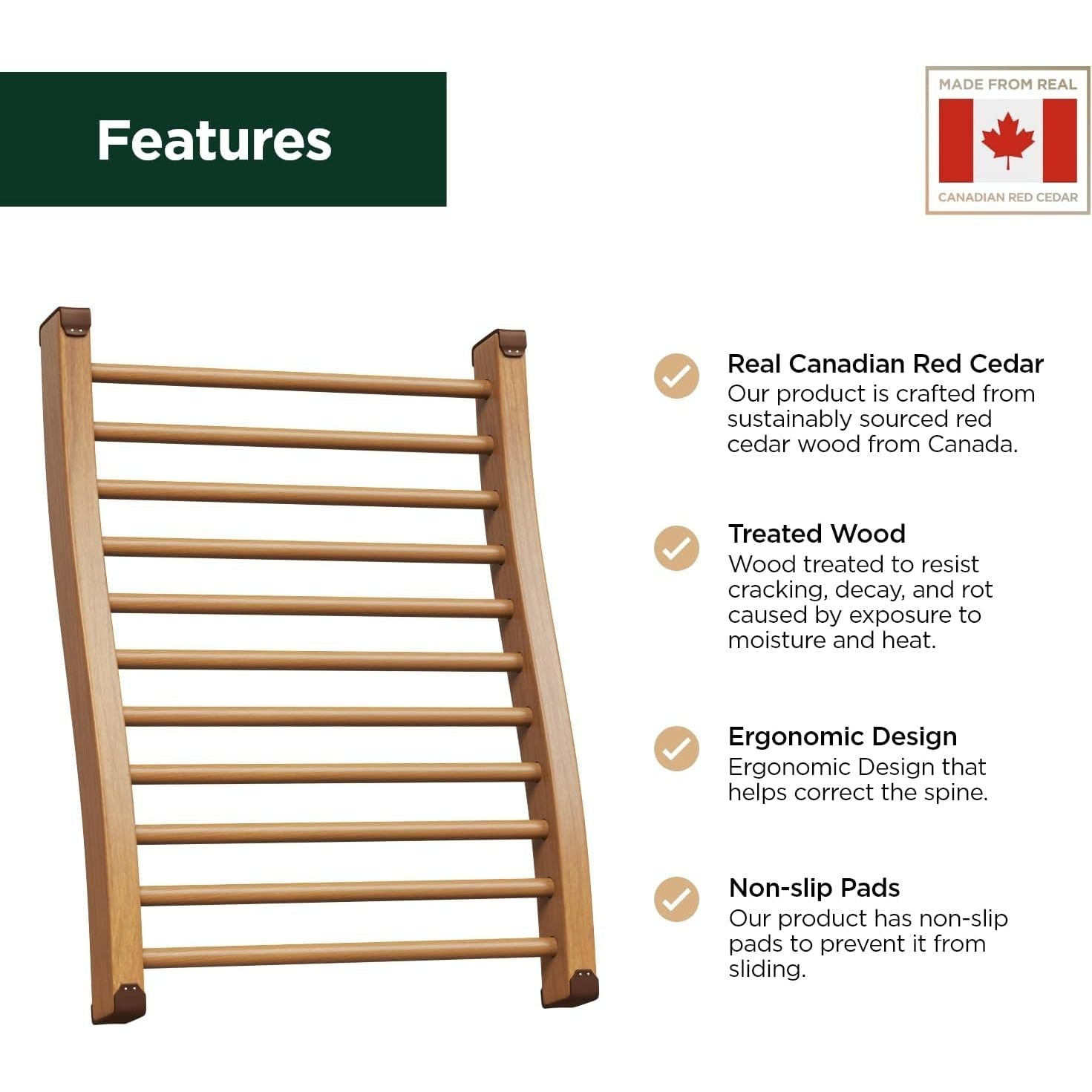 Features

MADE FROM REAL
CANADIAN RED CEDAR

Real Canadian Red Cedar
Our product is crafted from sustainably sourced red cedar wood from Canada.

Treated Wood
Wood treated to resist cracking, decay, and rot caused by exposure to moisture and heat.

Ergonomic Design
Ergonomic Design that helps correct the spine.

Non-slip Pads
Our product has non-slip pads to prevent it from sliding.